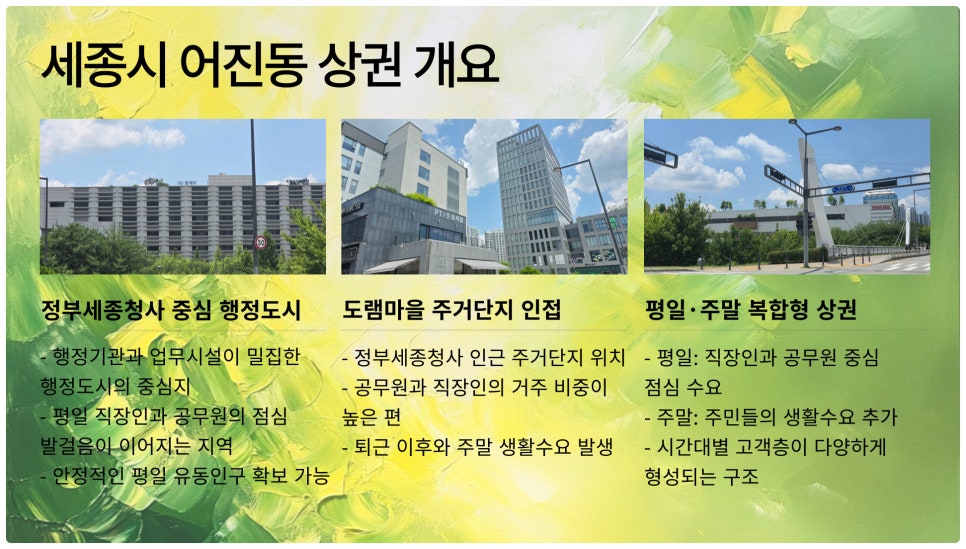 세종시 어진동 상권 개요

정부세종청사 중심 행정도시

- 행정기관과 업무시설이 밀집한 행정도시의 중심지
- 평일 직장인과 공무원의 점심 발걸음이 이어지는 지역
- 안정적인 평일 유동인구 확보 가능

도램마을 주거단지 인접

- 정부세종청사 인근 주거단지 위치
- 공무원과 직장인의 거주 비중이 높은 편
- 퇴근 이후와 주말 생활수요 발생

평일·주말 복합형 상권

- 평일: 직장인과 공무원 중심 점심 수요
- 주말: 주민들의 생활수요 추가
- 시간대별 고객층이 다양하게 형성되는 구조